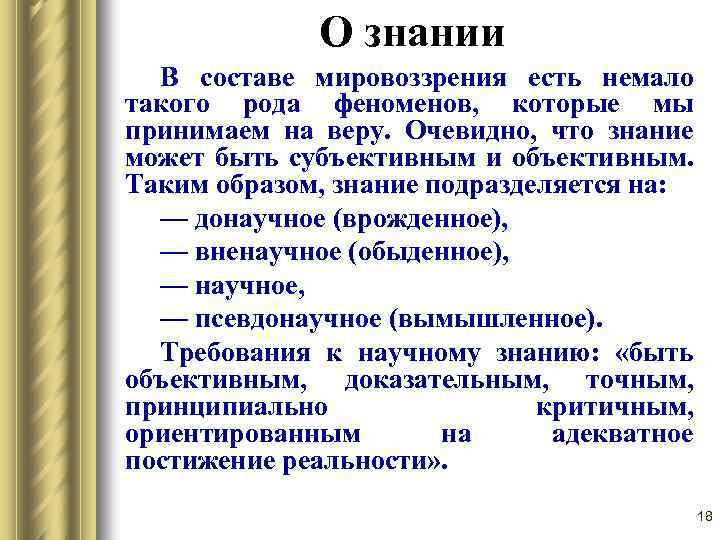 О знании

В составе мировоззрения есть немало такого рода феноменов, которые мы принимаем на веру. Очевидно, что знание может быть субъективным и объективным. Таким образом, знание подразделяется на:

— донаучное (врожденное),

— вненаучное (обыденное),

— научное,

— псевдонаучное (вымышленное).

Требования к научному знанию: «быть объективным, доказательным, точным, принципиально критичным, ориентированным на адекватное постижение реальности».

18